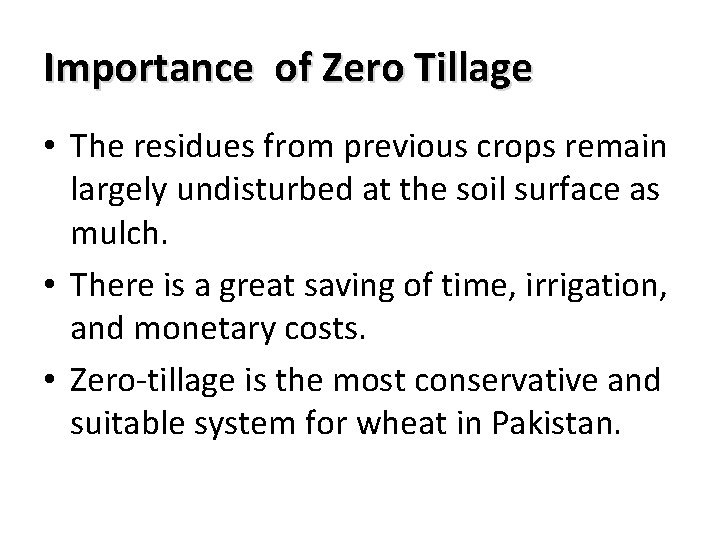 Importance of Zero Tillage

• The residues from previous crops remain largely undisturbed at the soil surface as mulch.

• There is a great saving of time, irrigation, and monetary costs.

• Zero-tillage is the most conservative and suitable system for wheat in Pakistan.